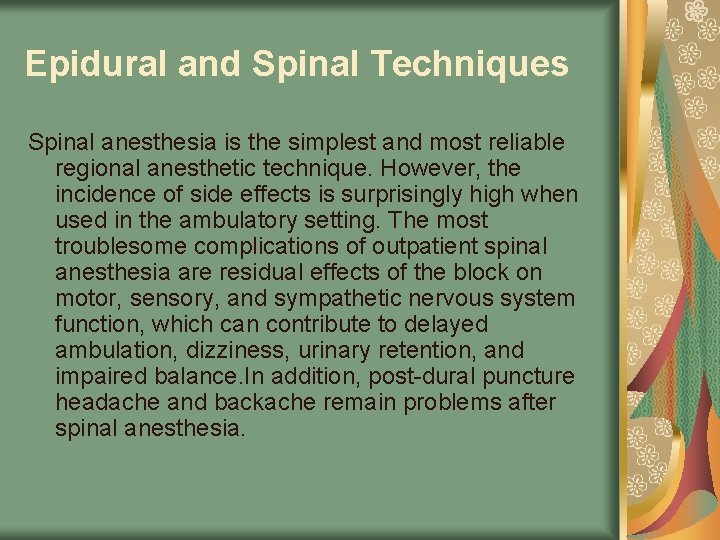 Epidural and Spinal Techniques

Spinal anesthesia is the simplest and most reliable regional anesthetic technique. However, the incidence of side effects is surprisingly high when used in the ambulatory setting. The most troublesome complications of outpatient spinal anesthesia are residual effects of the block on motor, sensory, and sympathetic nervous system function, which can contribute to delayed ambulation, dizziness, urinary retention, and impaired balance.In addition, post-dural puncture headache and backache remain problems after spinal anesthesia.